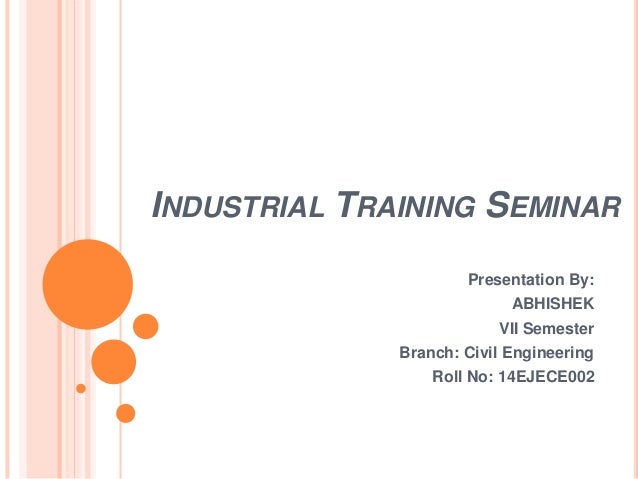 INDUSTRIAL TRAINING SEMINAR

Presentation By:
ABHISHEK
VII Semester
Branch: Civil Engineering
Roll No: 14EJECE002